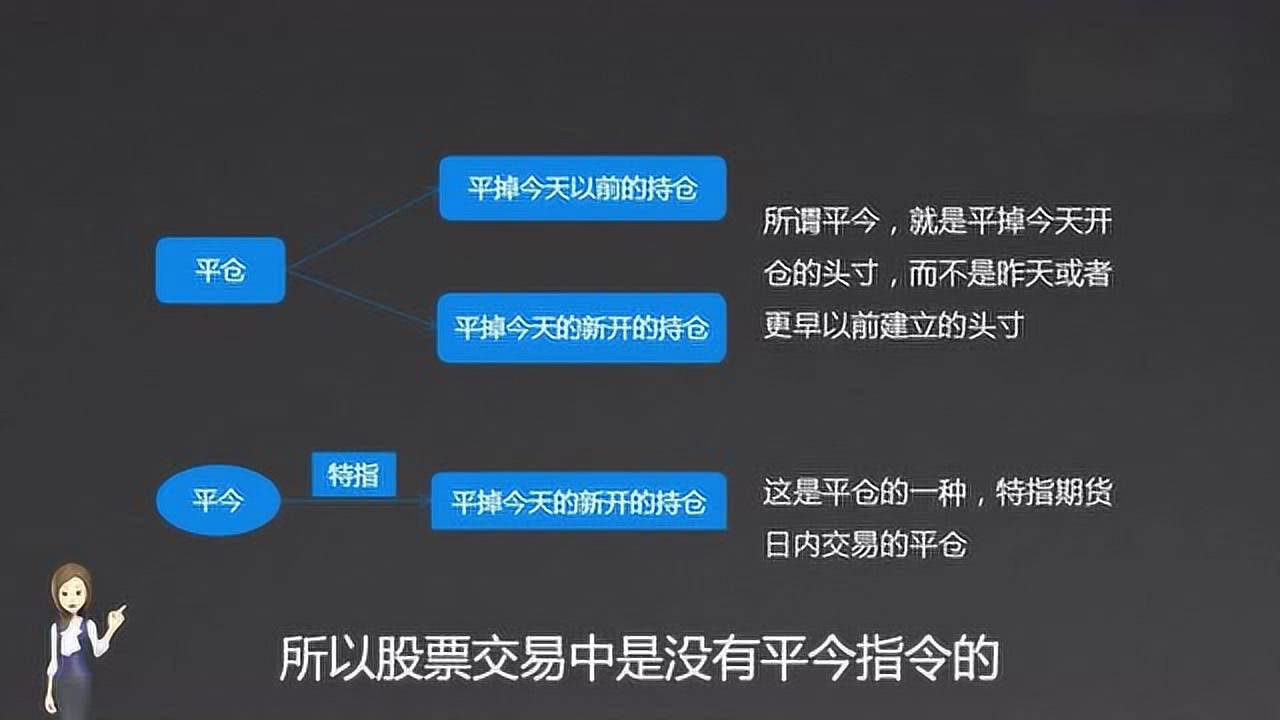 平仓

平掉今天以前的持仓

平掉今天的新开的持仓

所谓平今，就是平掉今天开仓的头寸，而不是昨天或者更早以前建立的头寸

平今

特指

平掉今天的新开的持仓

这是平仓的一种，特指期货日内交易的平仓

所以股票交易中是没有平今指令的